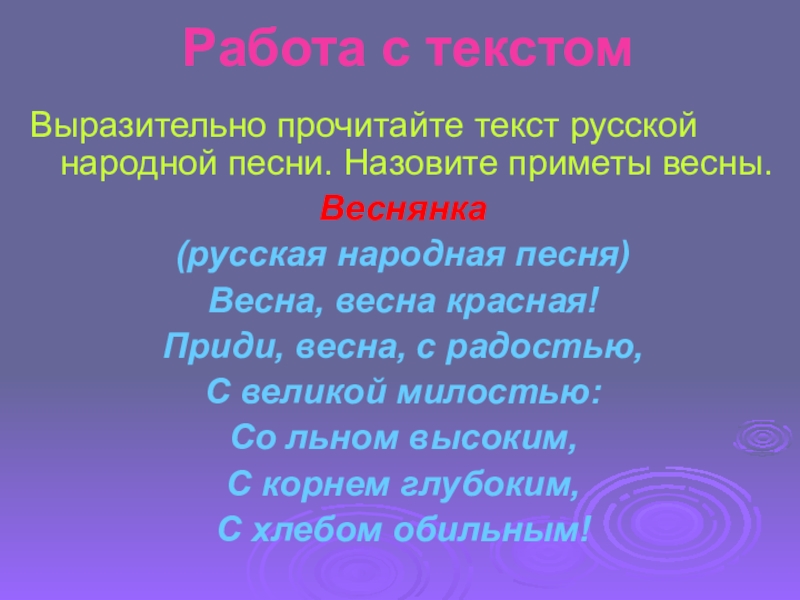 Работа с текстом

Выразительно прочитайте текст русской народной песни. Назовите приметы весны.

Веснянка

(русская народная песня)

Весна, весна красная!

Приди, весна, с радостью,

С великой милостью:

Со льном высоким,

С корнем глубоким,

С хлебом обильным!